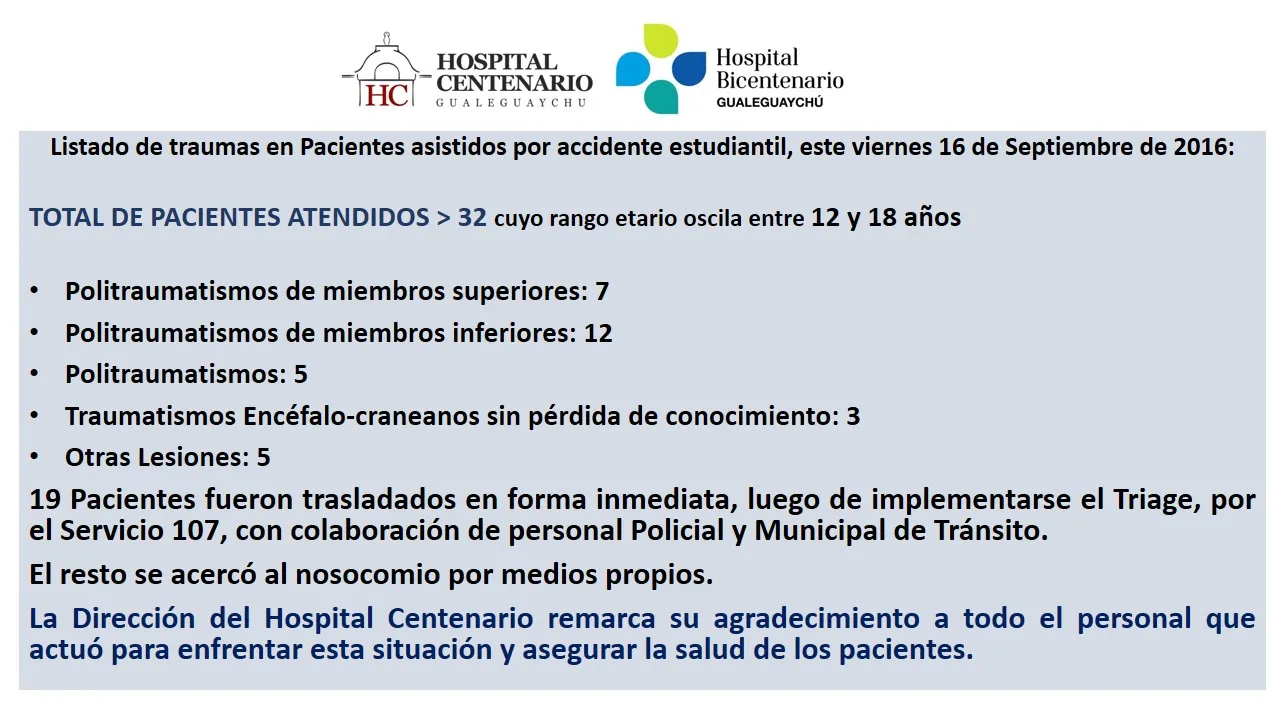 HC HOSPITAL CENTENARIO GUALEGUAYCHU

Hospital Bicentenario GUALEGUAYCHÚ

Listado de traumas en Pacientes asistidos por accidente estudiantil, este viernes 16 de Septiembre de 2016:

TOTAL DE PACIENTES ATENDIDOS > 32 cuyo rango etario oscila entre 12 y 18 años

• Politraumatismos de miembros superiores: 7
• Politraumatismos de miembros inferiores: 12
• Politraumatismos: 5
• Traumatismos Encéfalo-craneanos sin pérdida de conocimiento: 3
• Otras Lesiones: 5

19 Pacientes fueron trasladados en forma inmediata, luego de implementarse el Triage, por el Servicio 107, con colaboración de personal Policial y Municipal de Tránsito.

El resto se acercó al nosocomio por medios propios.

La Dirección del Hospital Centenario remarca su agradecimiento a todo el personal que actuó para enfrentar esta situación y asegurar la salud de los pacientes.